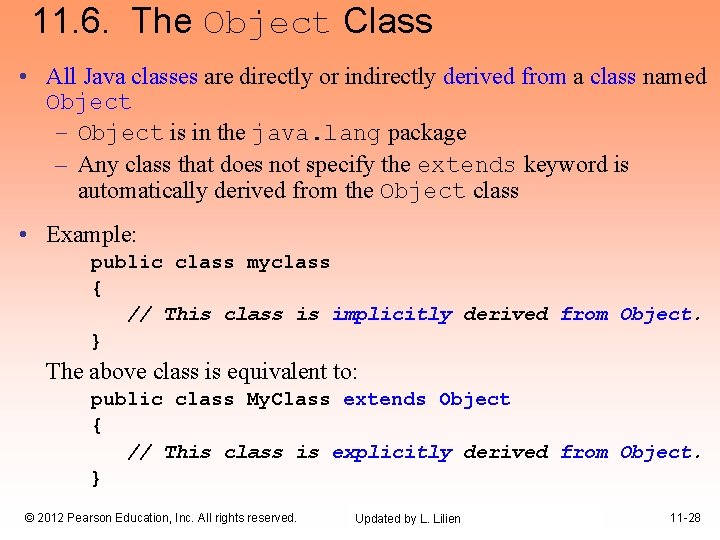 11.6. The Object Class

• All Java classes are directly or indirectly derived from a class named Object
– Object is in the java.lang package
– Any class that does not specify the extends keyword is automatically derived from the Object class

• Example:
public class myclass
{
// This class is implicitly derived from Object.
}
The above class is equivalent to:
public class MyClass extends Object
{
// This class is explicitly derived from Object.
}

© 2012 Pearson Education, Inc. All rights reserved.
Updated by L. Lilien
11-28